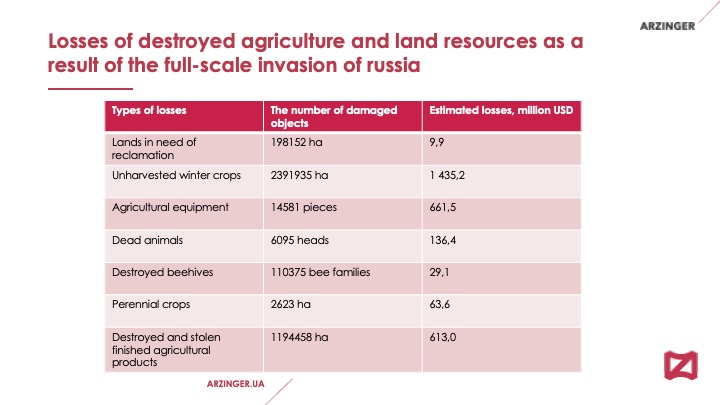 ARZINGER

Losses of destroyed agriculture and land resources as a result of the full-scale invasion of russia

| Types of losses | The number of damaged objects | Estimated losses, million USD |
|---|---|---|
| Lands in need of reclamation | 198152 ha | 9,9 |
| Unharvested winter crops | 2391935 ha | 1 435,2 |
| Agricultural equipment | 14581 pieces | 661,5 |
| Dead animals | 6095 heads | 136,4 |
| Destroyed beehives | 110375 bee families | 29,1 |
| Perennial crops | 2623 ha | 63,6 |
| Destroyed and stolen finished agricultural products | 1194458 ha | 613,0 |

ARZINGER.UA